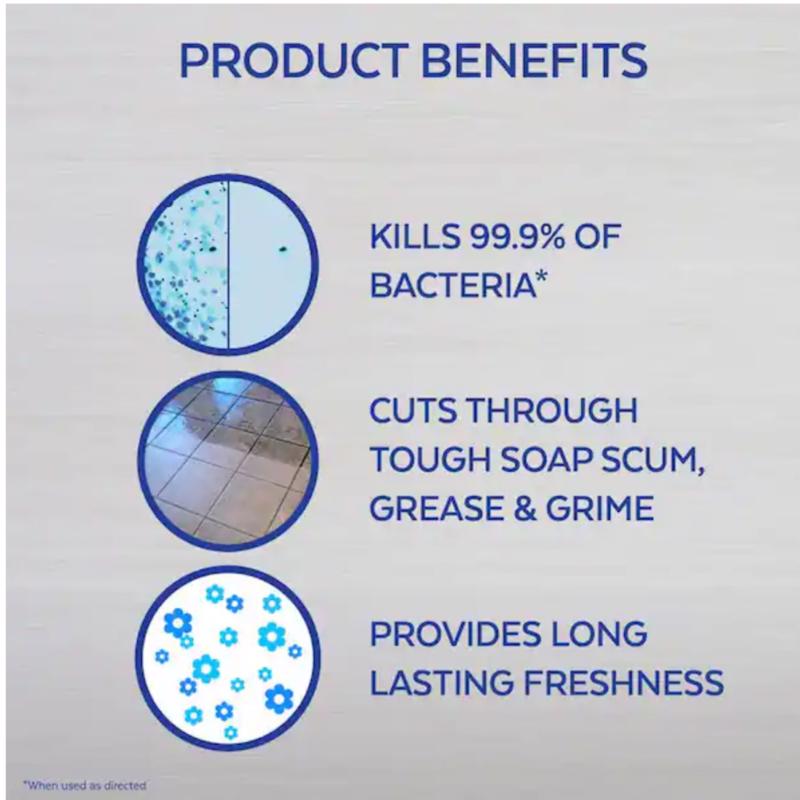 PRODUCT BENEFITS

KILLS 99.9% OF BACTERIA*

CUTS THROUGH TOUGH SOAP SCUM, GREASE & GRIME

PROVIDES LONG LASTING FRESHNESS

*When used as directed